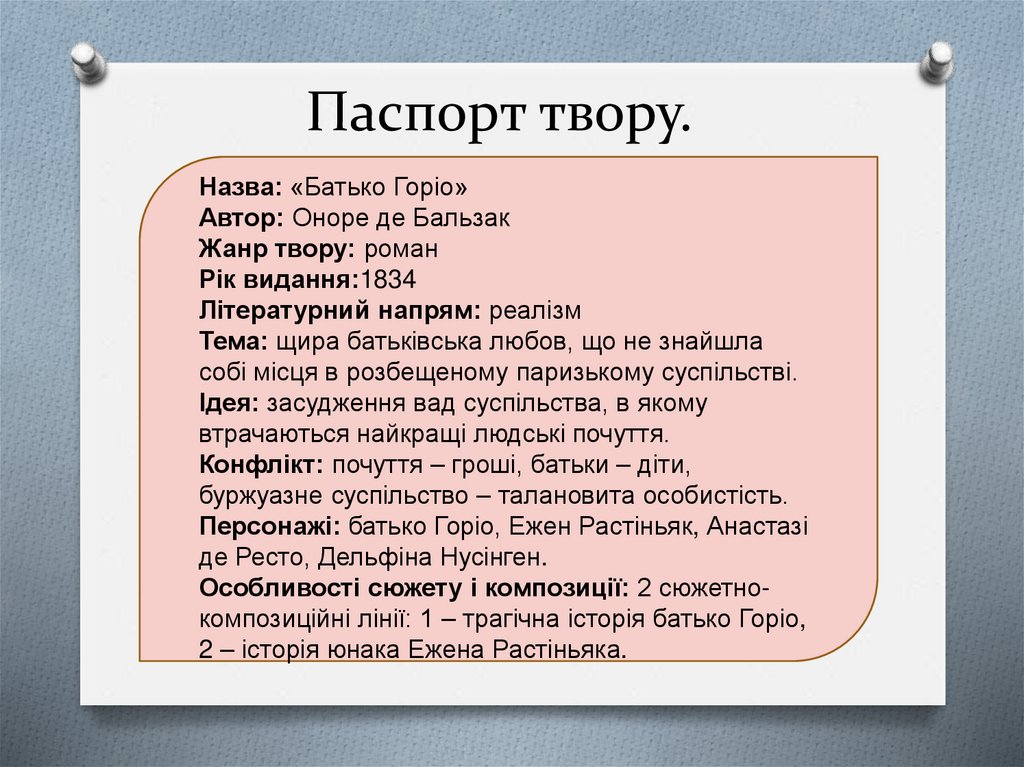 Паспорт твору.

Назва: «Батько Горіо»
Автор: Оноре де Бальзак
Жанр твору: роман
Рік видання:1834
Літературний напрям: реалізм
Тема: щира батьківська любов, що не знайшла собі місця в розбещеному паризькому суспільстві.
Ідея: засудження вад суспільства, в якому втрачаються найкращі людські почуття.
Конфлікт: почуття – гроші, батьки – діти, буржуазне суспільство – талановита особистість.
Персонажі: батько Горіо, Ежен Растіньяк, Анастазі де Ресто, Дельфіна Нусінген.
Особливості сюжету і композиції: 2 сюжетно-композиційні лінії: 1 – трагічна історія батько Горіо, 2 – історія юнака Ежена Растіньяка.